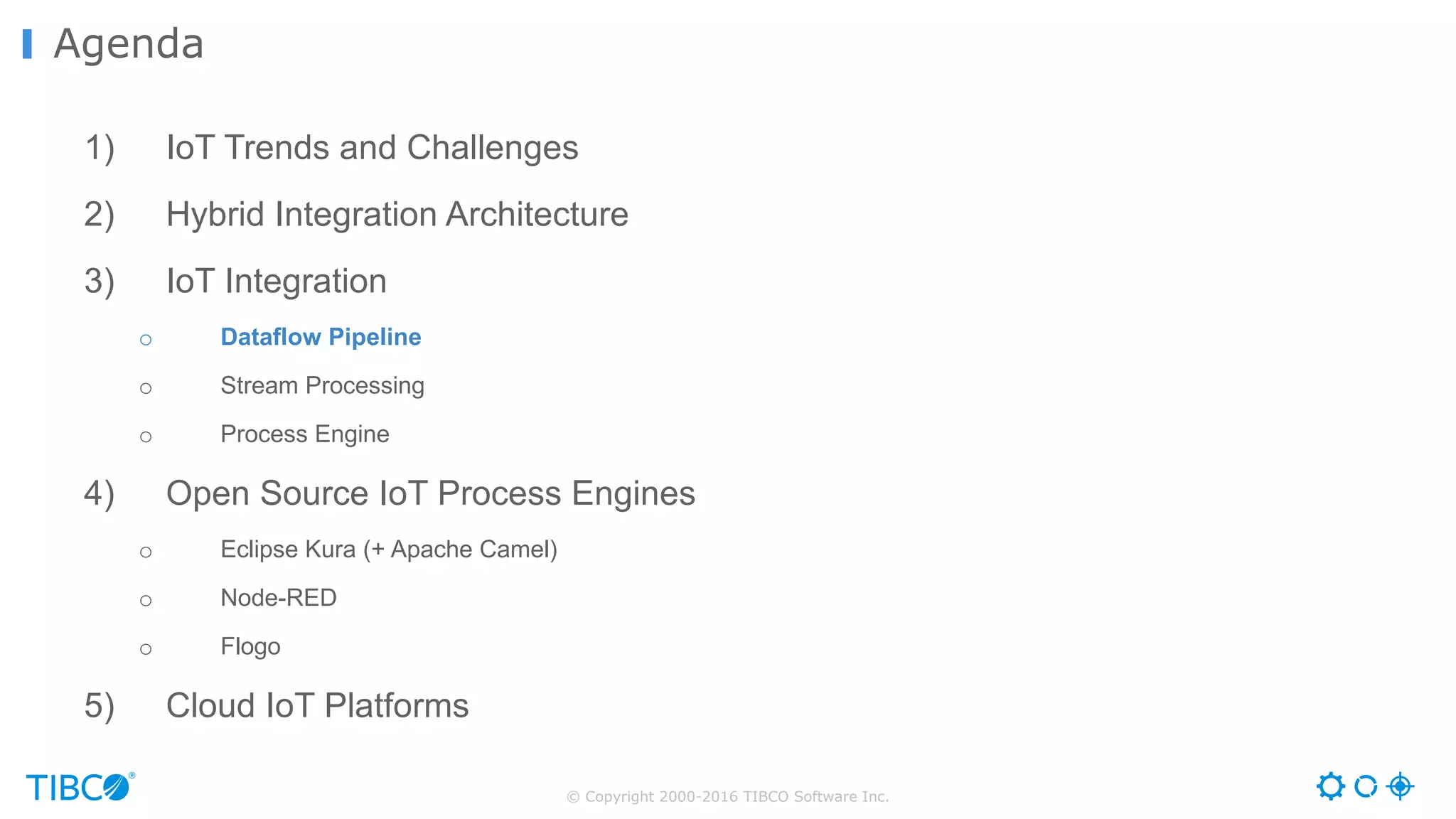 Agenda

1) IoT Trends and Challenges

2) Hybrid Integration Architecture

3) IoT Integration

○ Dataflow Pipeline

○ Stream Processing

○ Process Engine

4) Open Source IoT Process Engines

○ Eclipse Kura (+ Apache Camel)

○ Node-RED

○ Flogo

5) Cloud IoT Platforms

TIBCO®

© Copyright 2000-2016 TIBCO Software Inc.